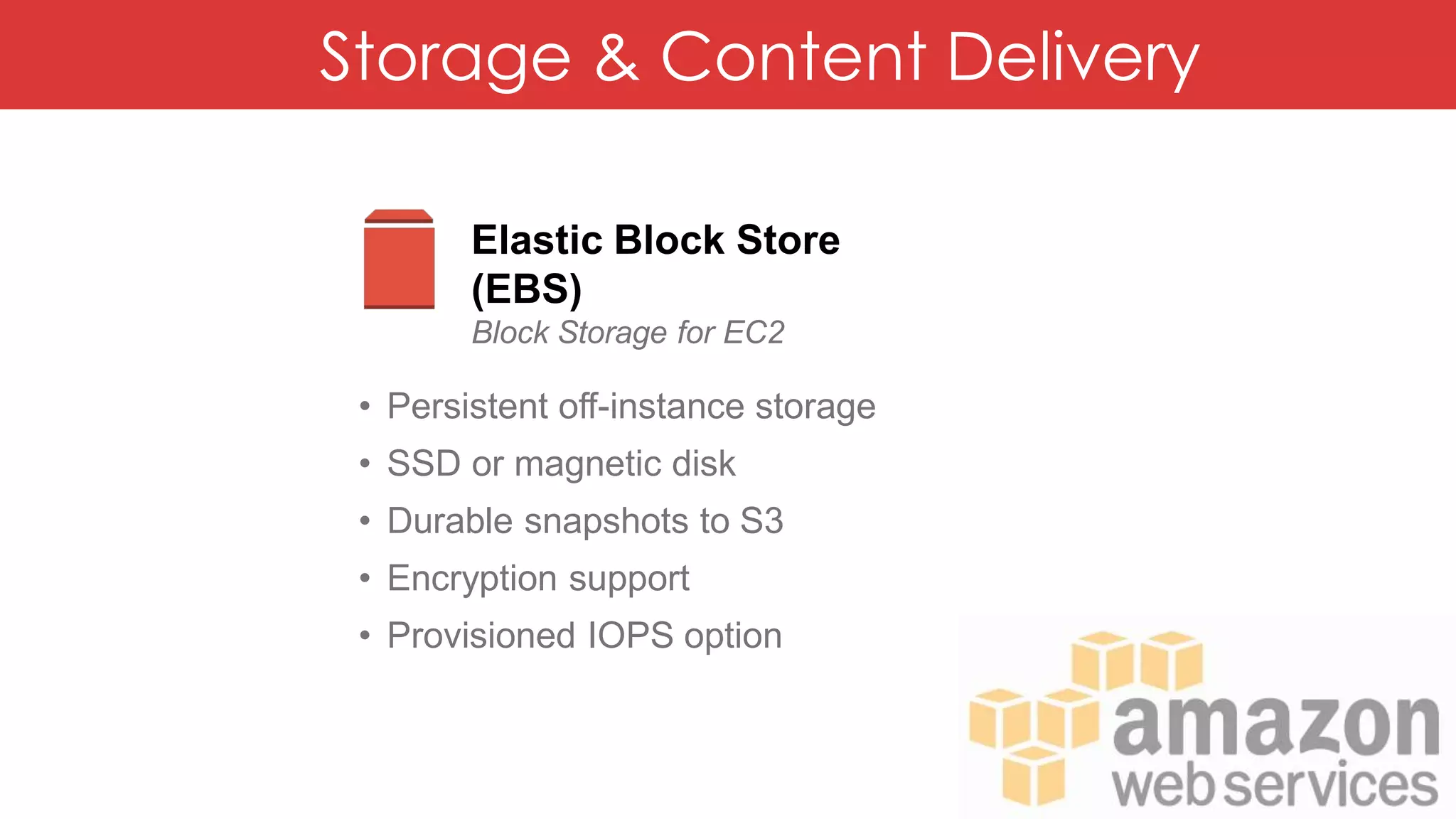 Storage & Content Delivery

Elastic Block Store (EBS)

Block Storage for EC2

• Persistent off-instance storage
• SSD or magnetic disk
• Durable snapshots to S3
• Encryption support
• Provisioned IOPS option

amazon web services